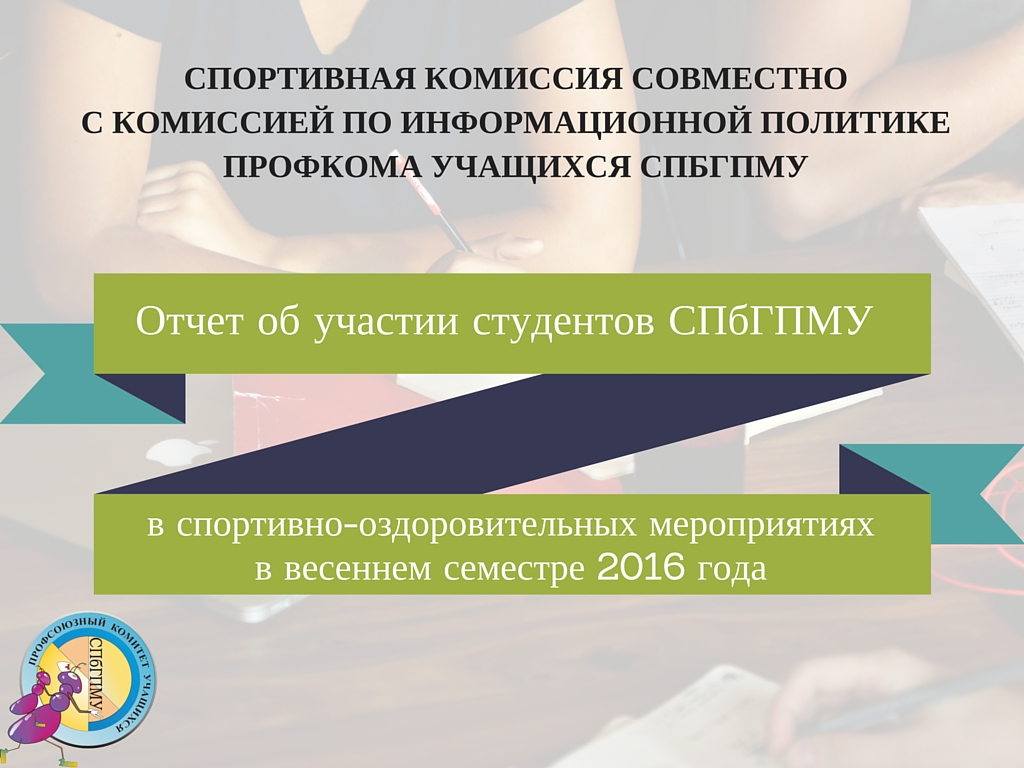 СПОРТИВНАЯ КОМИССИЯ СОВМЕСТНО С КОМИССИЕЙ ПО ИНФОРМАЦИОННОЙ ПОЛИТИКЕ ПРОФКОМА УЧАЩИХСЯ СПБГПМУ

Отчет об участии студентов СПбГПМУ

в спортивно-оздоровительных мероприятиях в весеннем семестре 2016 года

ПРОФСОЮЗНЫЙ КОМИТЕТ УЧАЩИХСЯ

СПбГПМУ